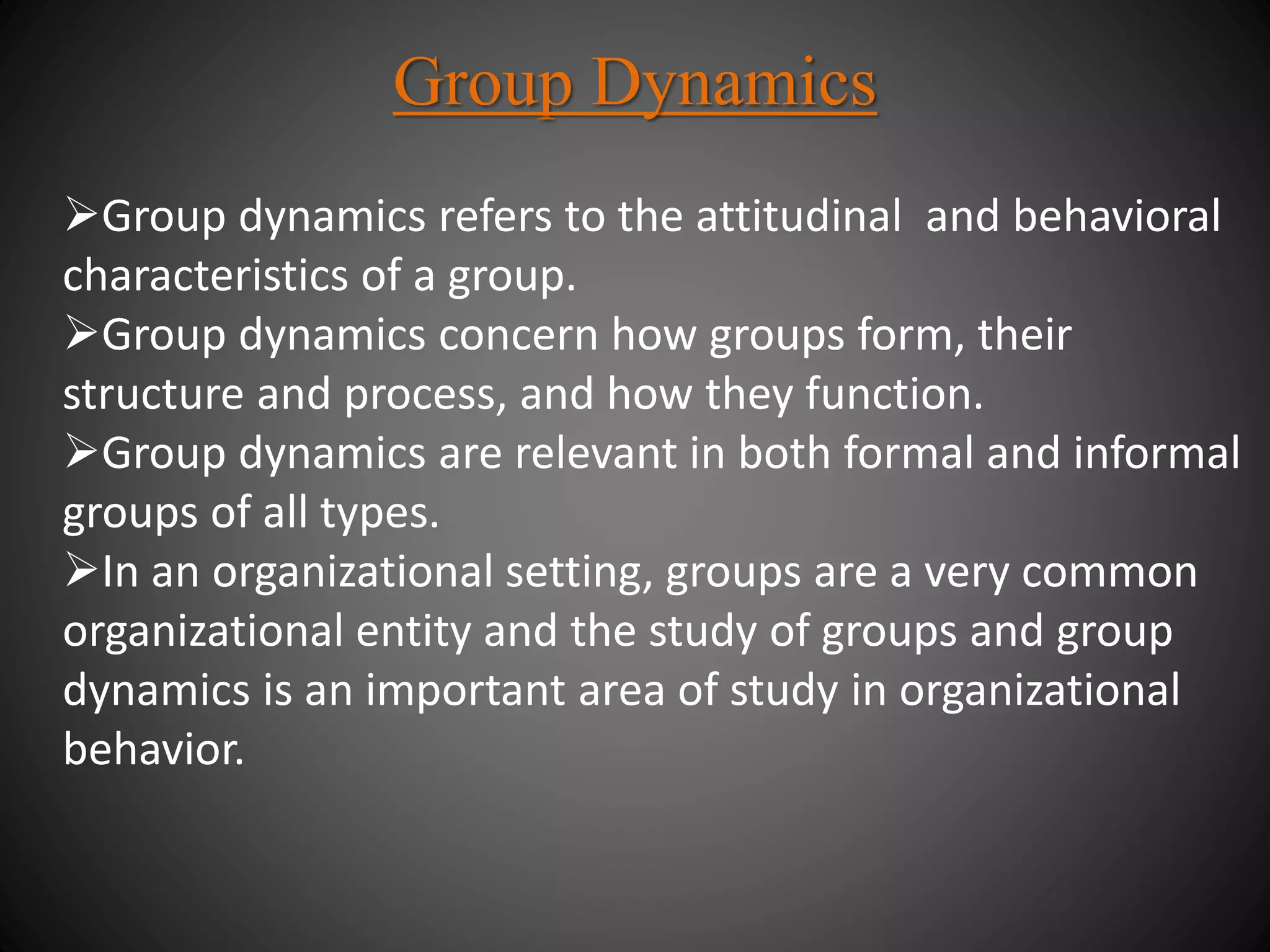 Group Dynamics

➢Group dynamics refers to the attitudinal and behavioral characteristics of a group.
➢Group dynamics concern how groups form, their structure and process, and how they function.
➢Group dynamics are relevant in both formal and informal groups of all types.
➢In an organizational setting, groups are a very common organizational entity and the study of groups and group dynamics is an important area of study in organizational behavior.